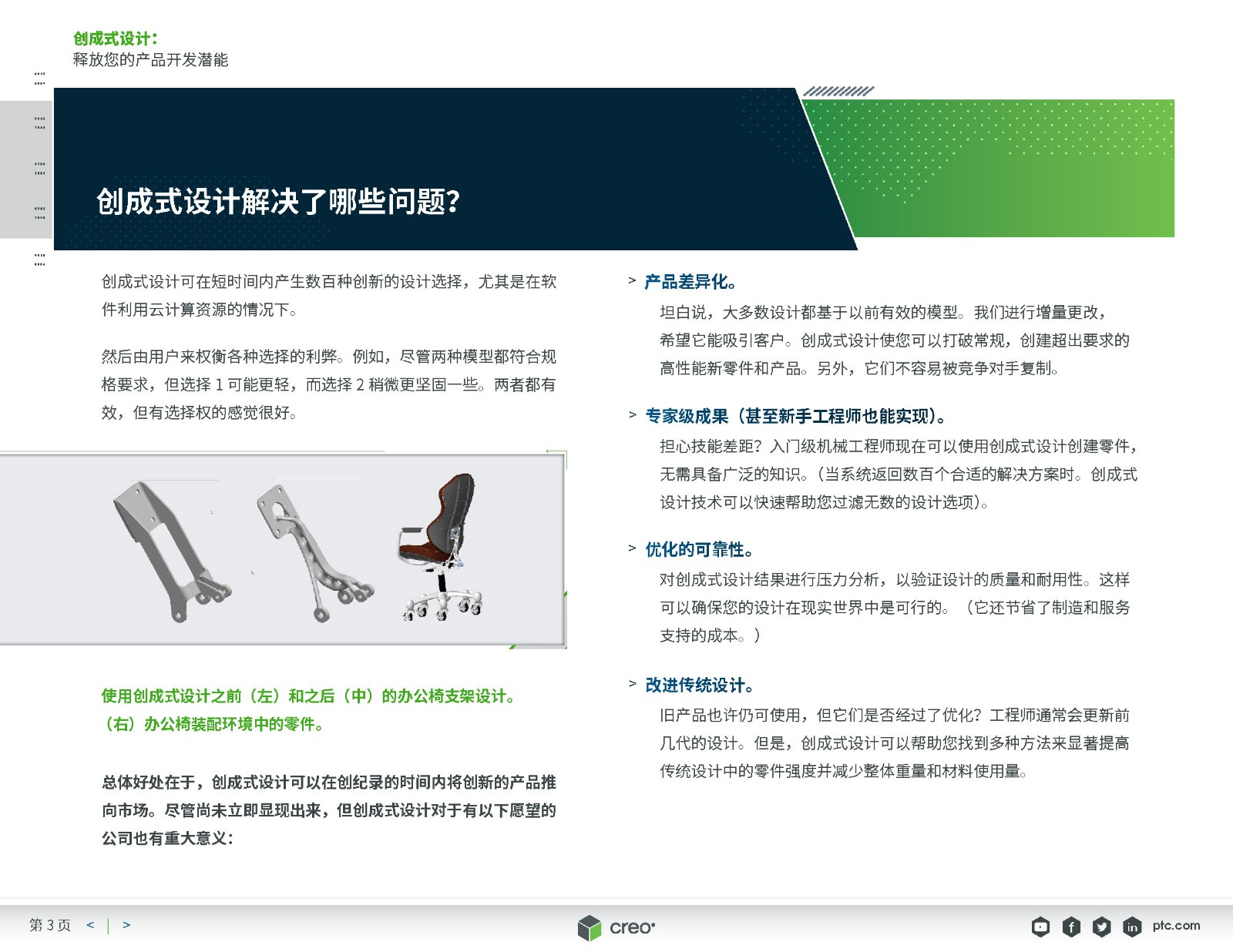 创成式设计：
释放您的产品开发潜能

创成式设计解决了哪些问题？

创成式设计可在短时间内产生数百种创新的设计选择，尤其是在软件利用云计算资源的情况下。

然后由用户来权衡各种选择的利弊。例如，尽管两种模型都符合规格要求，但选择 1 可能更轻，而选择 2 稍微更坚固一些。两者都有效，但有选择权的感觉很好。

使用创成式设计之前（左）和之后（中）的办公椅支架设计。（右）办公椅装配环境中的零件。

总体好处在于，创成式设计可以在创纪录的时间内将创新的产品推向市场。尽管尚未立即显现出来，但创成式设计对于有以下愿望的公司也有重大意义：

> 产品差异化。
坦白说，大多数设计都基于以前有效的模型。我们进行增量更改，希望它能吸引客户。创成式设计使您可以打破常规，创建超出要求的高性能新零件和产品。另外，它们不容易被竞争对手复制。

> 专家级成果（甚至新手工程师也能实现）。
担心技能差距？入门级机械工程师现在可以使用创成式设计创建零件，无需具备广泛的知识。（当系统返回数百个合适的解决方案时。创成式设计技术可以快速帮助您过滤无数的设计选项）。

> 优化的可靠性。
对创成式设计结果进行压力分析，以验证设计的质量和耐用性。这样可以确保您的设计在现实世界中是可行的。（它还节省了制造和服务支持的成本。）

> 改进传统设计。
旧产品也许仍可使用，但它们是否经过了优化？工程师通常会更新前几代的设计。但是，创成式设计可以帮助您找到多种方法来显著提高传统设计中的零件强度并减少整体重量和材料使用量。

第 3 页 < | >
creo
ptc.com